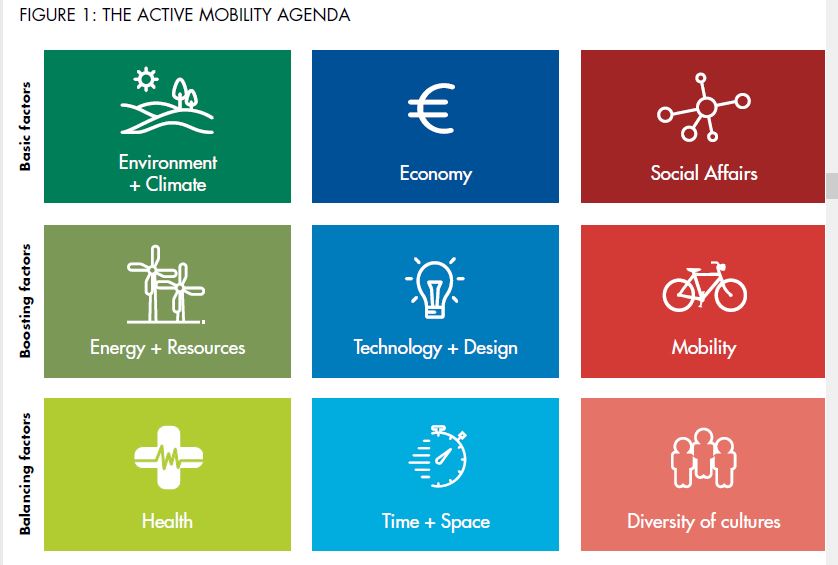 FIGURE 1: THE ACTIVE MOBILITY AGENDA

Basic factors

Environment + Climate

Economy

Social Affairs

Boosting factors

Energy + Resources

Technology + Design

Mobility

Balancing factors

Health

Time + Space

Diversity of cultures